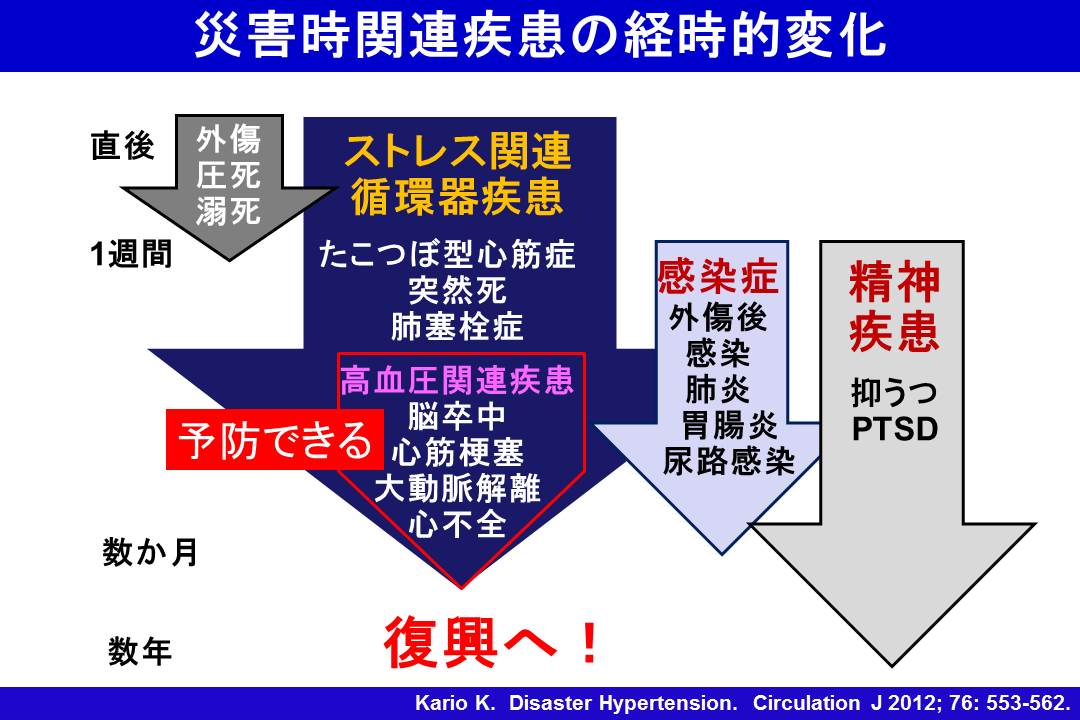 災害時関連疾患の経時的変化

直後

1週間

数か月

数年

外傷
圧死
溺死

ストレス関連
循環器疾患

たこつぼ型心筋症
突然死
肺塞栓症

高血圧関連疾患
脳卒中
心筋梗塞
大動脈解離
心不全

予防できる

感染症
外傷後
感染
肺炎
胃腸炎
尿路感染

精神
疾患
抑うつ
PTSD

復興へ！

Kario K. Disaster Hypertension. Circulation J 2012; 76: 553-562.